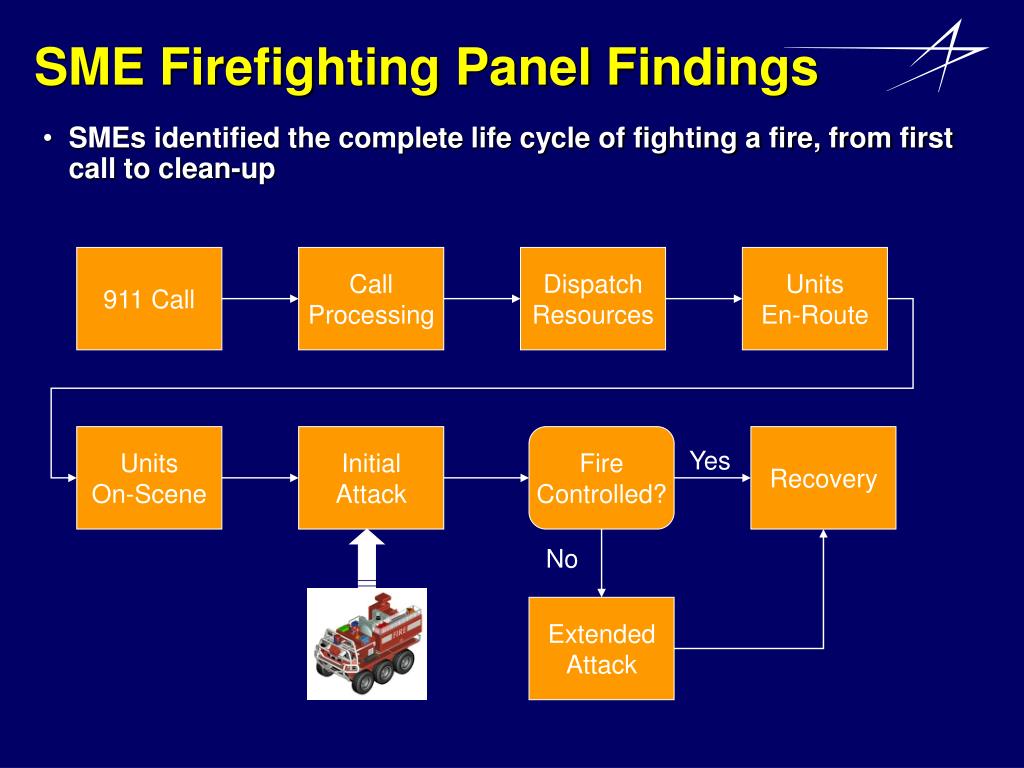 SME Firefighting Panel Findings

• SMEs identified the complete life cycle of fighting a fire, from first call to clean-up

911 Call

Call Processing

Dispatch Resources

Units En-Route

Units On-Scene

Initial Attack

Fire Controlled?

Yes

Recovery

No

Extended Attack

FIRE